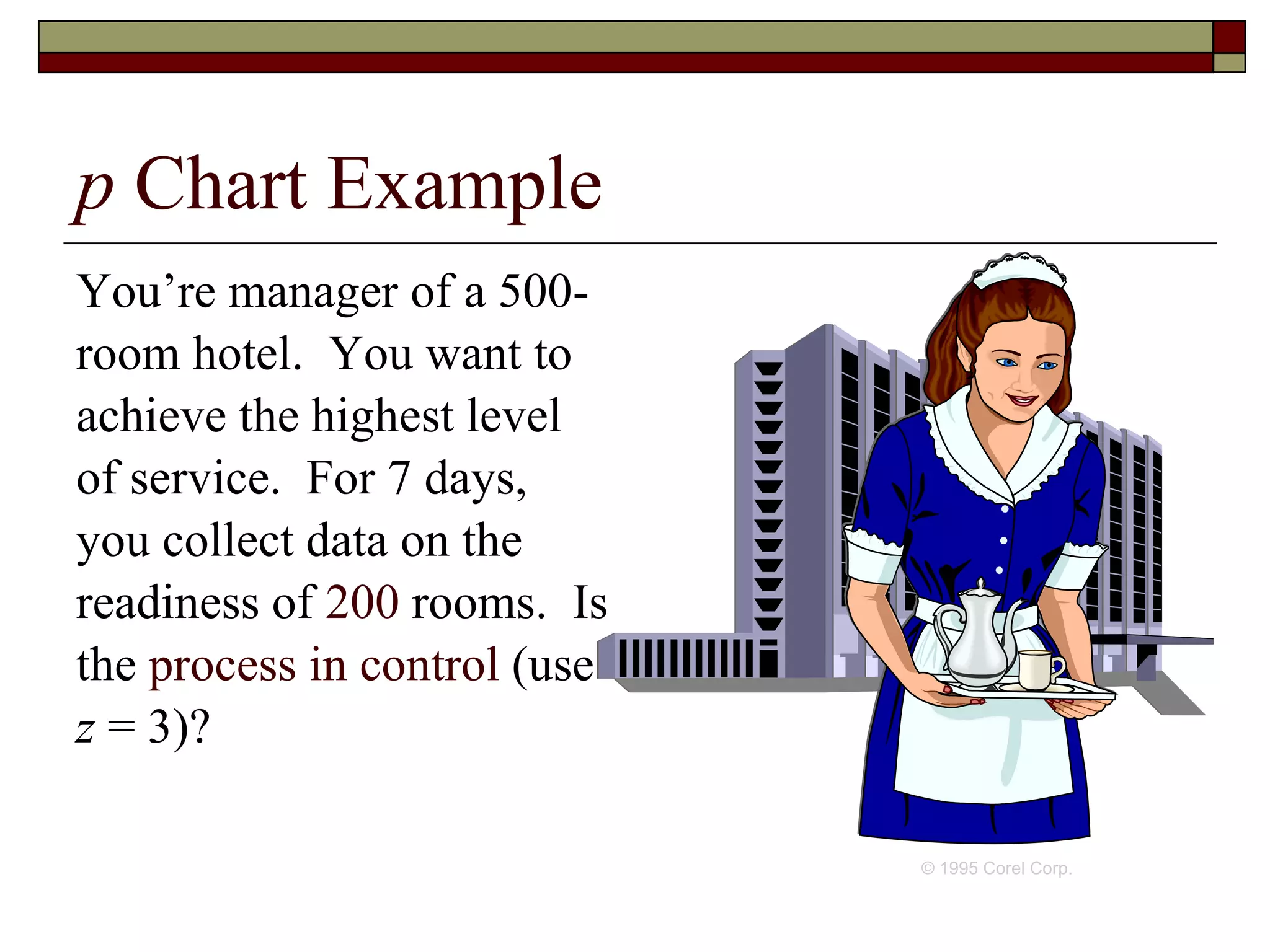 $p$ Chart Example

You're manager of a 500-room hotel.  You want to achieve the highest level of service.  For 7 days, you collect data on the readiness of 200 rooms.  Is the process in control (use $z = 3$)?

© 1995 Corel Corp.